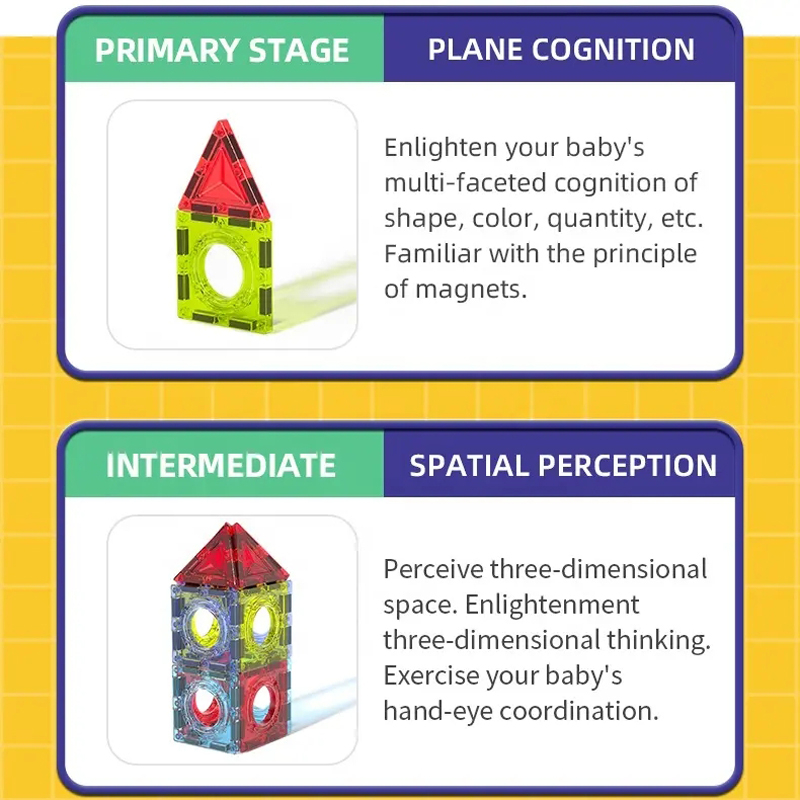 PRIMARY STAGE

PLANE COGNITION

Enlighten your baby's multi-faceted cognition of shape, color, quantity, etc. Familiar with the principle of magnets.

INTERMEDIATE

SPATIAL PERCEPTION

Perceive three-dimensional space. Enlightenment three-dimensional thinking. Exercise your baby's hand-eye coordination.